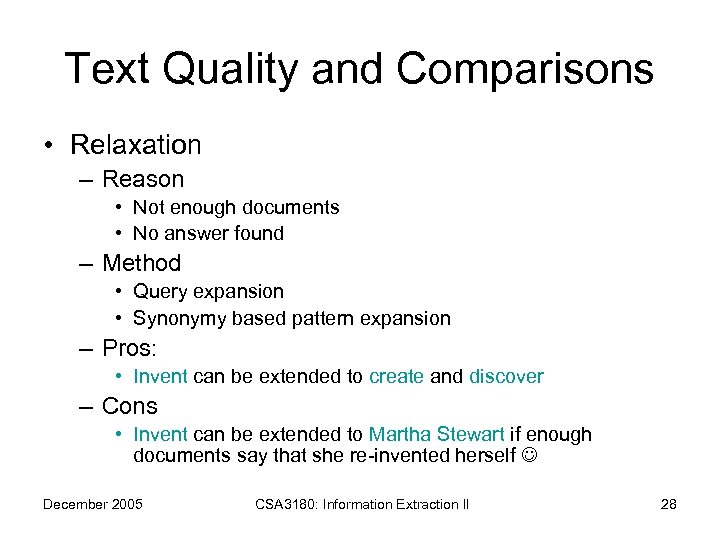 Text Quality and Comparisons

• Relaxation
– Reason
• Not enough documents
• No answer found
– Method
• Query expansion
• Synonymy based pattern expansion
– Pros:
• Invent can be extended to create and discover
– Cons
• Invent can be extended to Martha Stewart if enough documents say that she re-invented herself ☺

December 2005

CSA3180: Information Extraction II

28